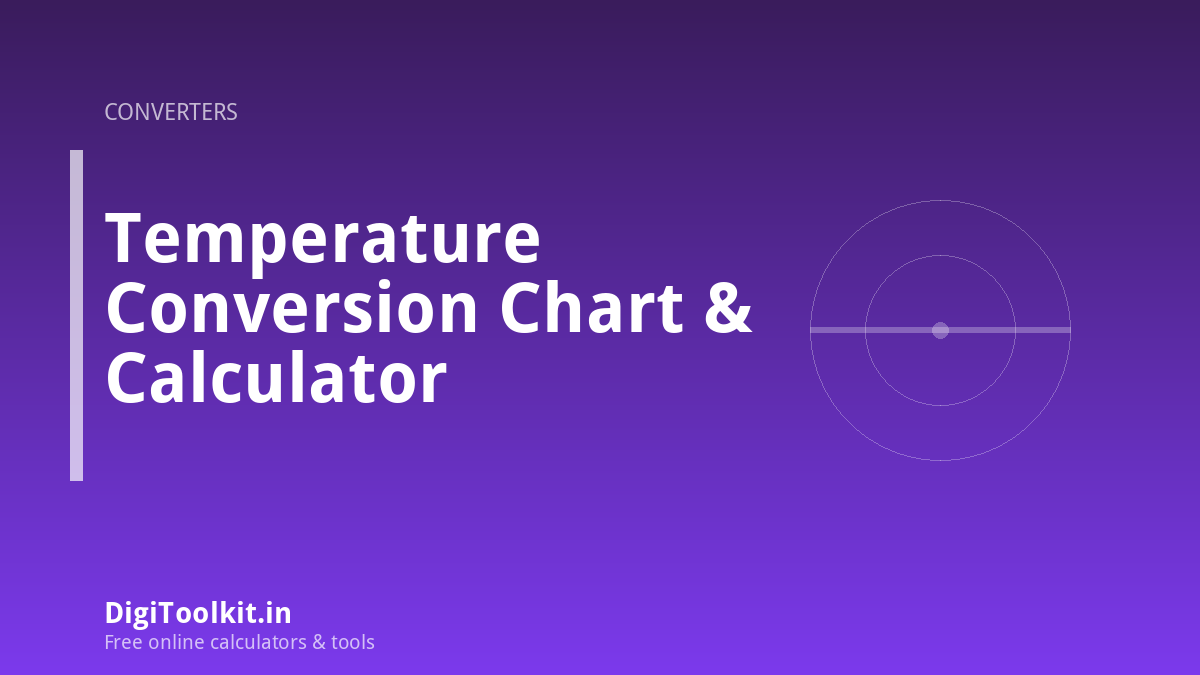 CONVERTERS

Temperature Conversion Chart & Calculator

DigiToolkit.in
Free online calculators & tools